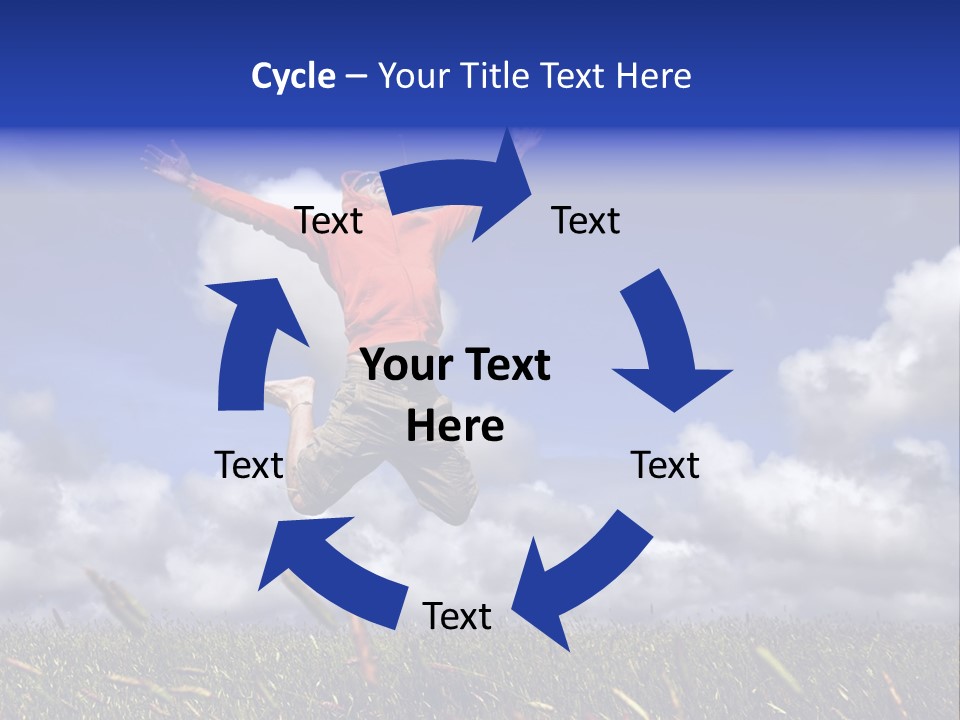 Cycle – Your Title Text Here

Text

Text

Your Text Here

Text

Text

Text